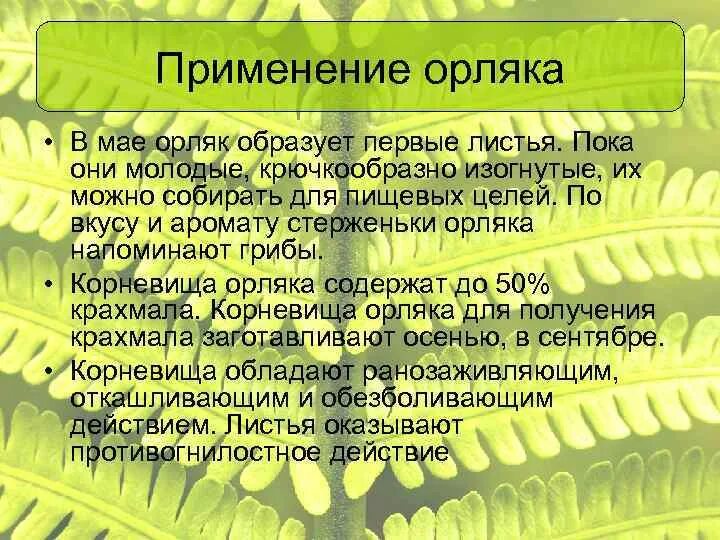 Применение орляка

• В мае орляк образует первые листья. Пока они молодые, крючкообразно изогнутые, их можно собирать для пищевых целей. По вкусу и аромату стерженьки орляка напоминают грибы.
• Корневища орляка содержат до 50% крахмала. Корневища орляка для получения крахмала заготавливают осенью, в сентябре.
• Корневища обладают ранозаживляющим, откашливающим и обезболивающим действием. Листья оказывают противогнилостное действие